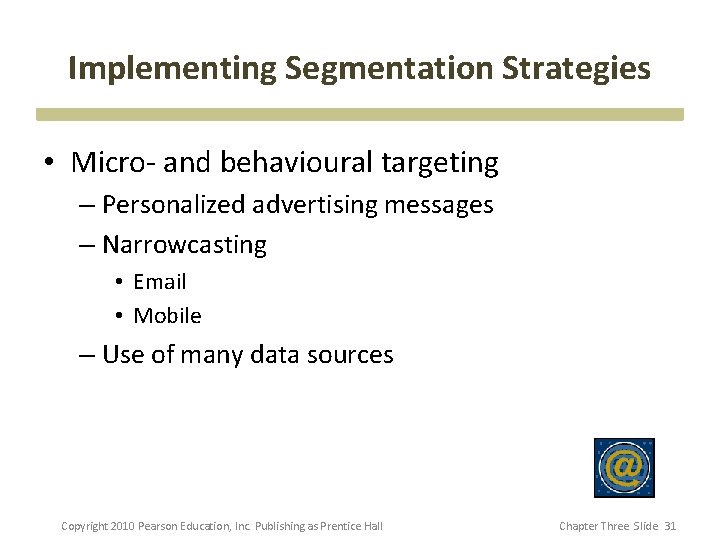 Implementing Segmentation Strategies

• Micro- and behavioural targeting
 – Personalized advertising messages
 – Narrowcasting
  • Email
  • Mobile
 – Use of many data sources

@

Copyright 2010 Pearson Education, Inc. Publishing as Prentice Hall

Chapter Three Slide 31